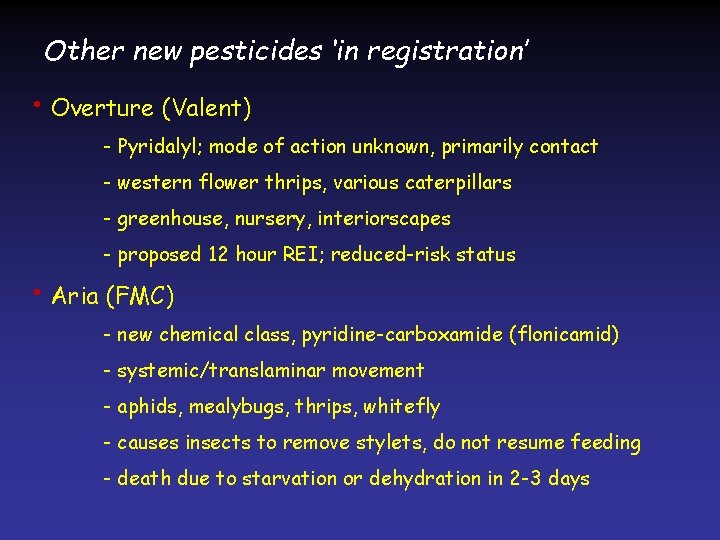 Other new pesticides 'in registration'

• Overture (Valent)

- Pyridalyl; mode of action unknown, primarily contact

- western flower thrips, various caterpillars

- greenhouse, nursery, interiorscapes

- proposed 12 hour REI; reduced-risk status

• Aria (FMC)

- new chemical class, pyridine-carboxamide (flonicamid)

- systemic/translaminar movement

- aphids, mealybugs, thrips, whitefly

- causes insects to remove stylets, do not resume feeding

- death due to starvation or dehydration in 2-3 days